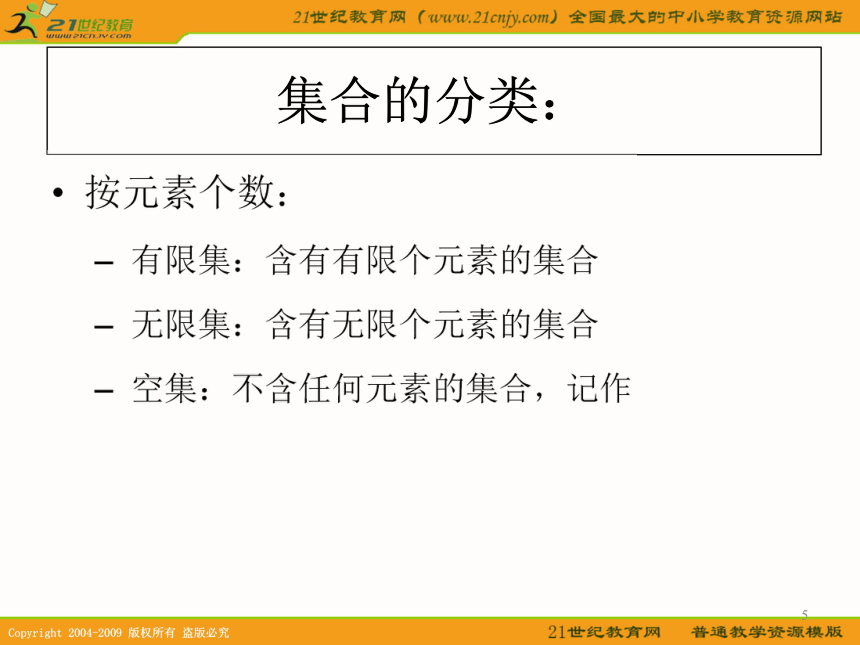 21世纪教育
www.21cnjy.com

21世纪教育网（www.21cnjy.com）全国最大的中小学教育资源网站

集合的分类：

• 按元素个数：

– 有限集：含有有限个元素的集合

– 无限集：含有无限个元素的集合

– 空集：不含任何元素的集合，记作

5

Copyright 2004-2009 版权所有 盗版必究

21世纪教育网 普通教学资源模版